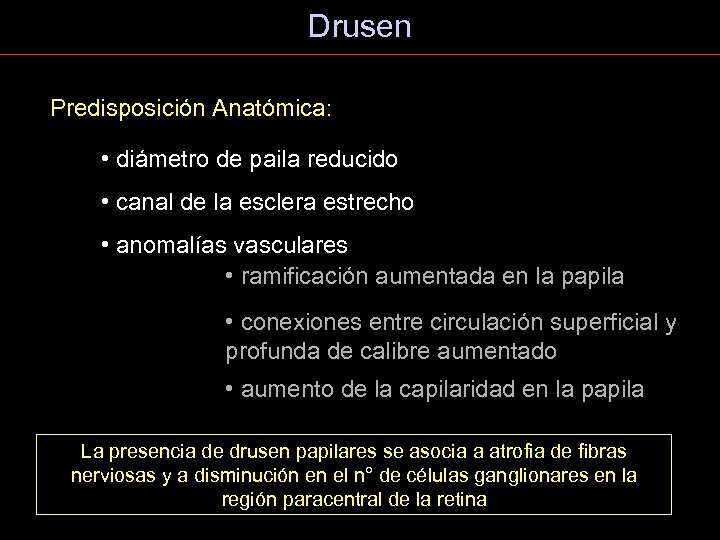 Drusen

Predisposición Anatómica:

• diámetro de paila reducido

• canal de la esclera estrecho

• anomalías vasculares

• ramificación aumentada en la papila

• conexiones entre circulación superficial y profunda de calibre aumentado

• aumento de la capilaridad en la papila

La presencia de drusen papilares se asocia a atrofia de fibras nerviosas y a disminución en el n° de células ganglionares en la región paracentral de la retina